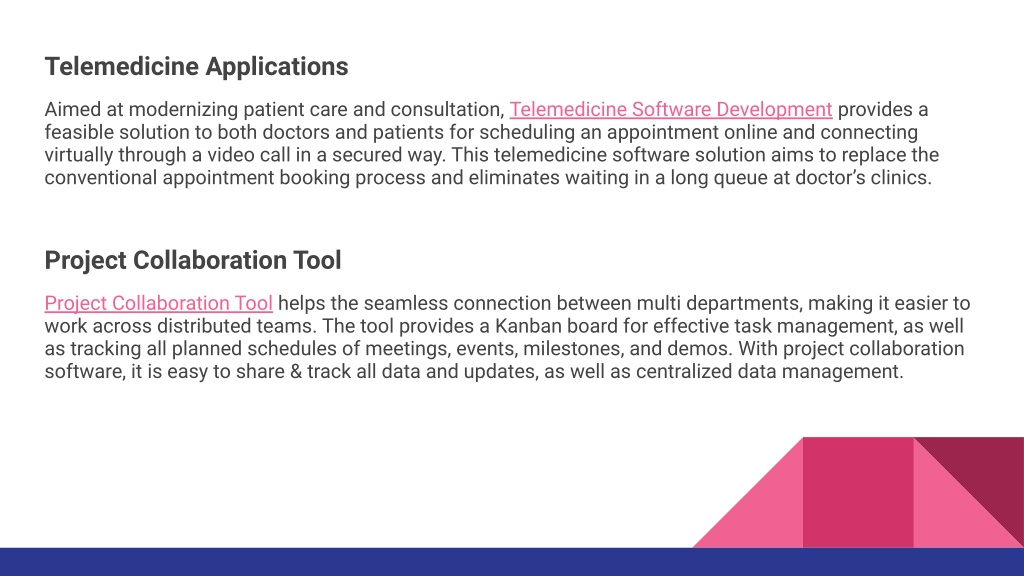 Telemedicine Applications

Aimed at modernizing patient care and consultation, Telemedicine Software Development provides a feasible solution to both doctors and patients for scheduling an appointment online and connecting virtually through a video call in a secured way. This telemedicine software solution aims to replace the conventional appointment booking process and eliminates waiting in a long queue at doctor's clinics.

Project Collaboration Tool

Project Collaboration Tool helps the seamless connection between multi departments, making it easier to work across distributed teams. The tool provides a Kanban board for effective task management, as well as tracking all planned schedules of meetings, events, milestones, and demos. With project collaboration software, it is easy to share & track all data and updates, as well as centralized data management.